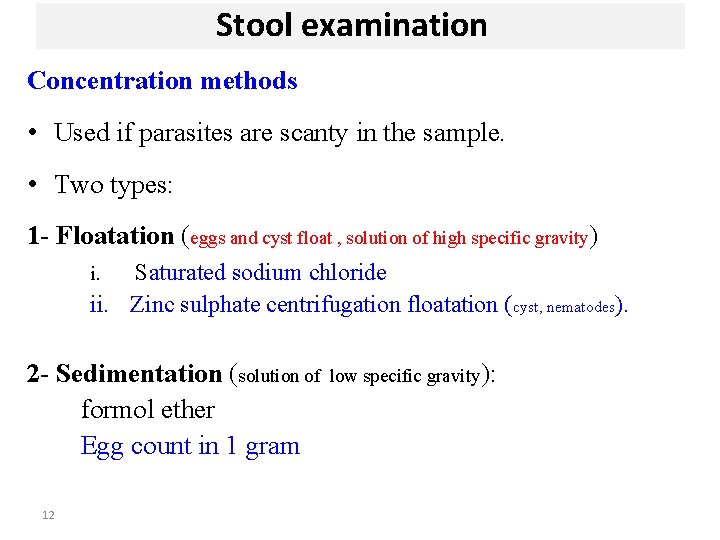 Stool examination

Concentration methods

• Used if parasites are scanty in the sample.

• Two types:

1- Floatation (eggs and cyst float , solution of high specific gravity)

i. Saturated sodium chloride

ii. Zinc sulphate centrifugation floatation (cyst, nematodes).

2- Sedimentation (solution of low specific gravity):

formol ether

Egg count in 1 gram

12